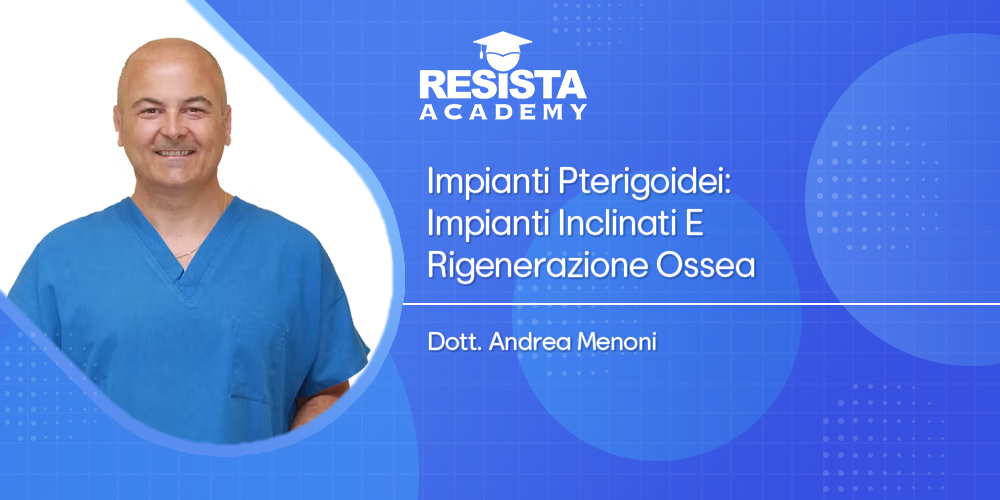 RESISTA
ACADEMY

Impianti Pterigoidei: Impianti Inclinati E Rigenerazione Ossea

Dott. Andrea Menoni